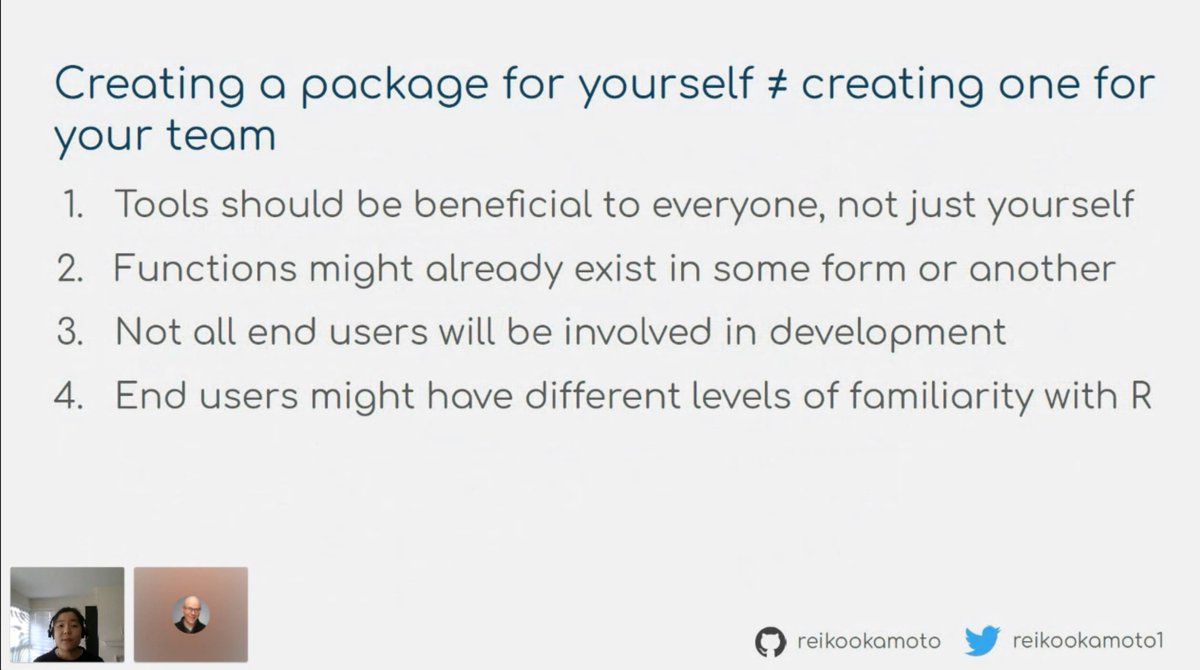 Creating a package for yourself ≠ creating one for your team

1. Tools should be beneficial to everyone, not just yourself
2. Functions might already exist in some form or another
3. Not all end users will be involved in development
4. End users might have different levels of familiarity with R

reikookamoto reikookamoto1